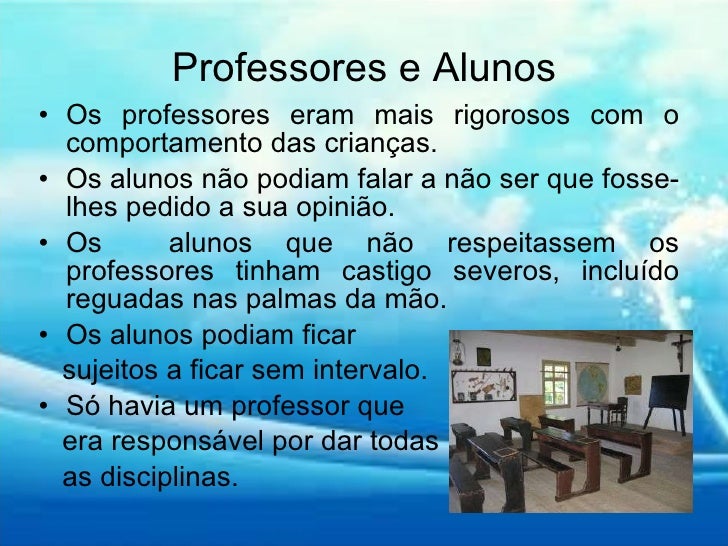 Professores e Alunos

• Os professores eram mais rigorosos com o comportamento das crianças.

• Os alunos não podiam falar a não ser que fosse-lhes pedido a sua opinião.

• Os alunos que não respeitassem os professores tinham castigo severos, incluído reguadas nas palmas da mão.

• Os alunos podiam ficar sujeitos a ficar sem intervalo.

• Só havia um professor que era responsável por dar todas as disciplinas.